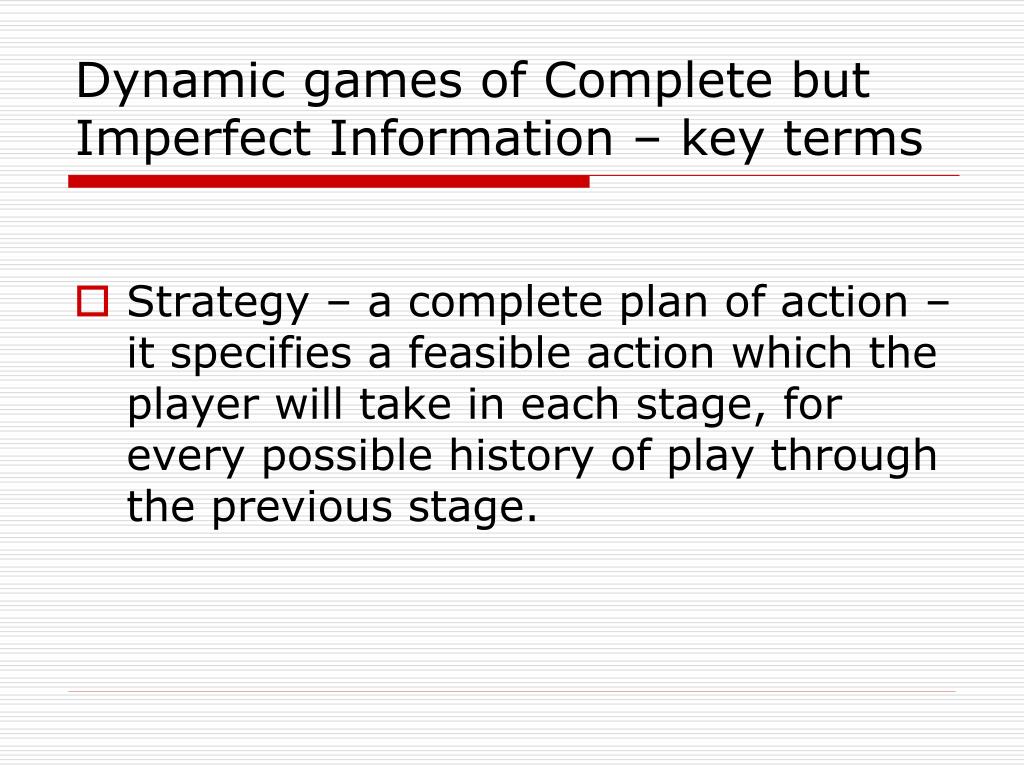 Dynamic games of Complete but Imperfect Information – key terms

Strategy – a complete plan of action – it specifies a feasible action which the player will take in each stage, for every possible history of play through the previous stage.